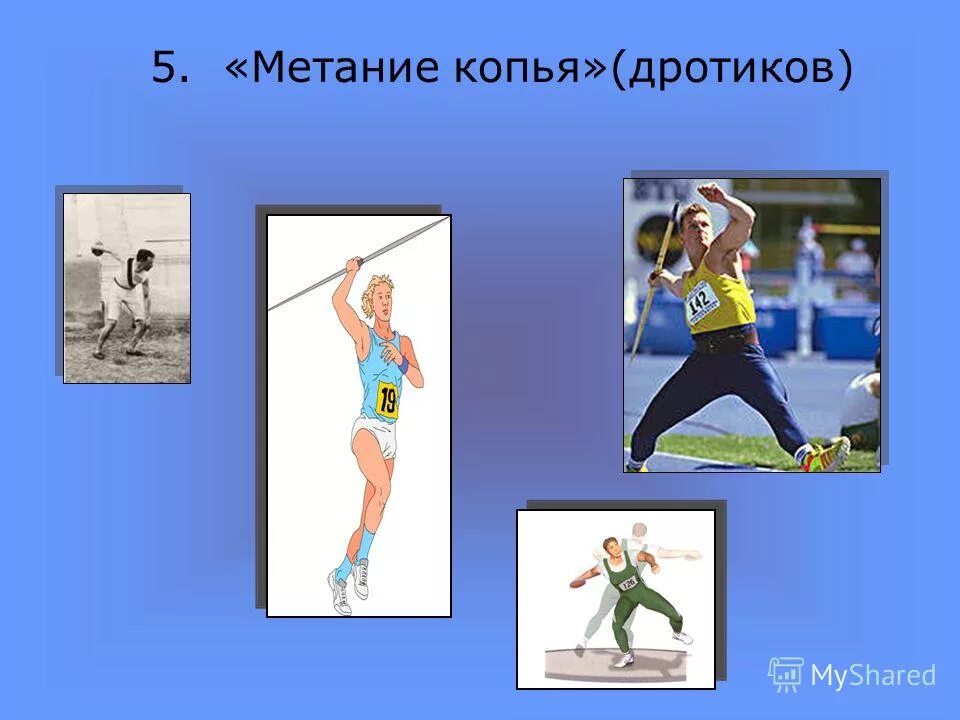 5. «Метание копья»(дротиков)

19

142

126

MyShared